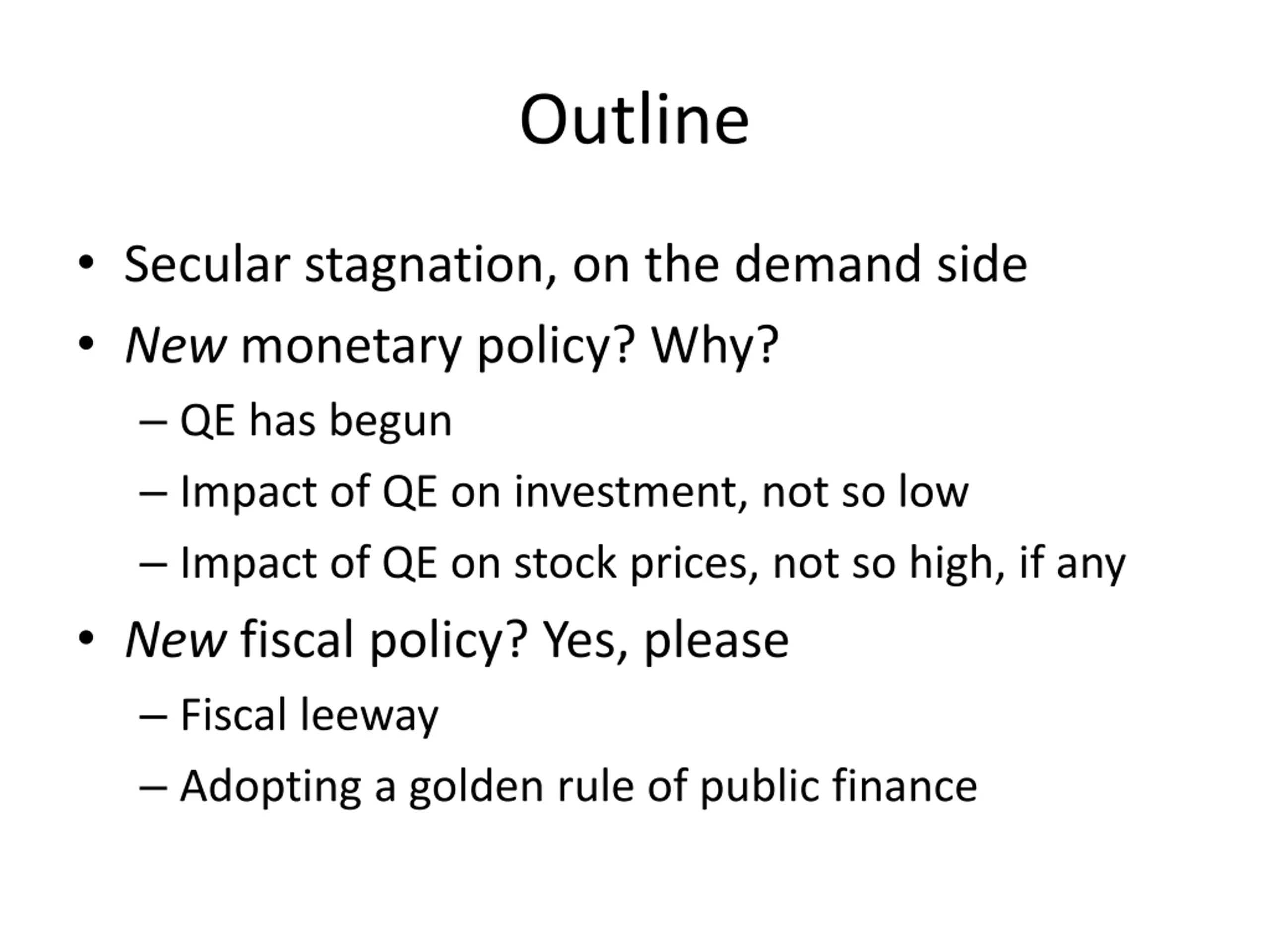 Outline

• Secular stagnation, on the demand side
• New monetary policy? Why?
– QE has begun
– Impact of QE on investment, not so low
– Impact of QE on stock prices, not so high, if any
• New fiscal policy? Yes, please
– Fiscal leeway
– Adopting a golden rule of public finance